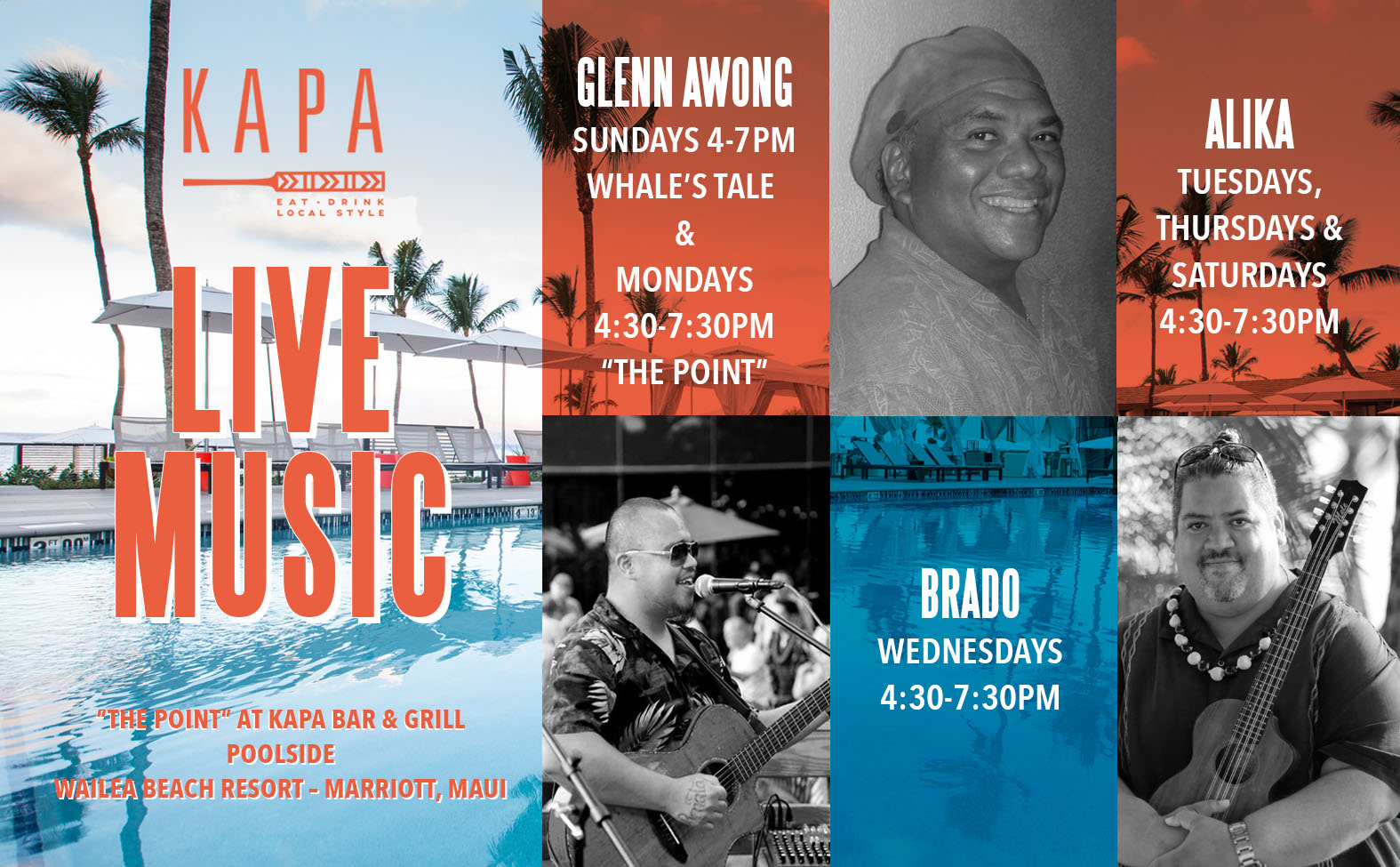 KAPA

EAT · DRINK
LOCAL STYLE

LIVE MUSIC

"THE POINT" AT KAPA BAR & GRILL
POOLSIDE
WAILEA BEACH RESORT – MARRIOTT, MAUI

GLENN AWONG
SUNDAYS 4-7PM
WHALE'S TALE
&
MONDAYS
4:30-7:30PM
"THE POINT"

ALIKA
TUESDAYS,
THURSDAYS &
SATURDAYS
4:30-7:30PM

BRADO
WEDNESDAYS
4:30-7:30PM